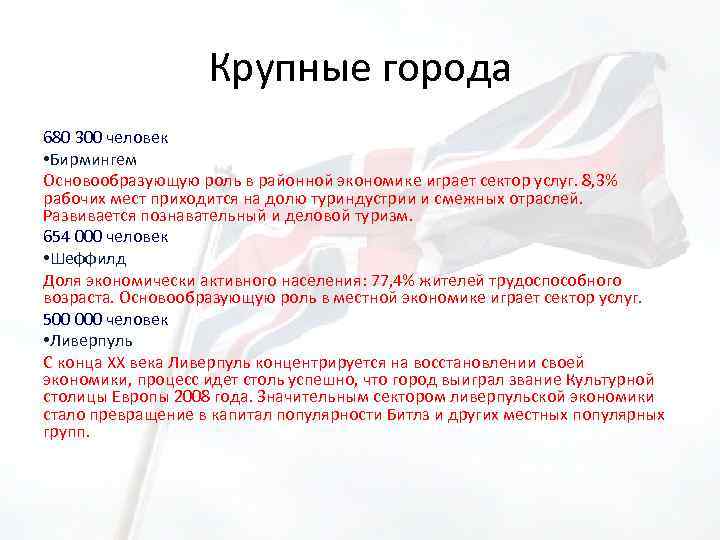 Крупные города

680 300 человек

•Бирмингем

Основообразующую роль в районной экономике играет сектор услуг. 8,3% рабочих мест приходится на долю туриндустрии и смежных отраслей. Развивается познавательный и деловой туризм.

654 000 человек

•Шеффилд

Доля экономически активного населения: 77,4% жителей трудоспособного возраста. Основообразующую роль в местной экономике играет сектор услуг.

500 000 человек

•Ливерпуль

С конца XX века Ливерпуль концентрируется на восстановлении своей экономики, процесс идет столь успешно, что город выиграл звание Культурной столицы Европы 2008 года. Значительным сектором ливерпульской экономики стало превращение в капитал популярности Битлз и других местных популярных групп.